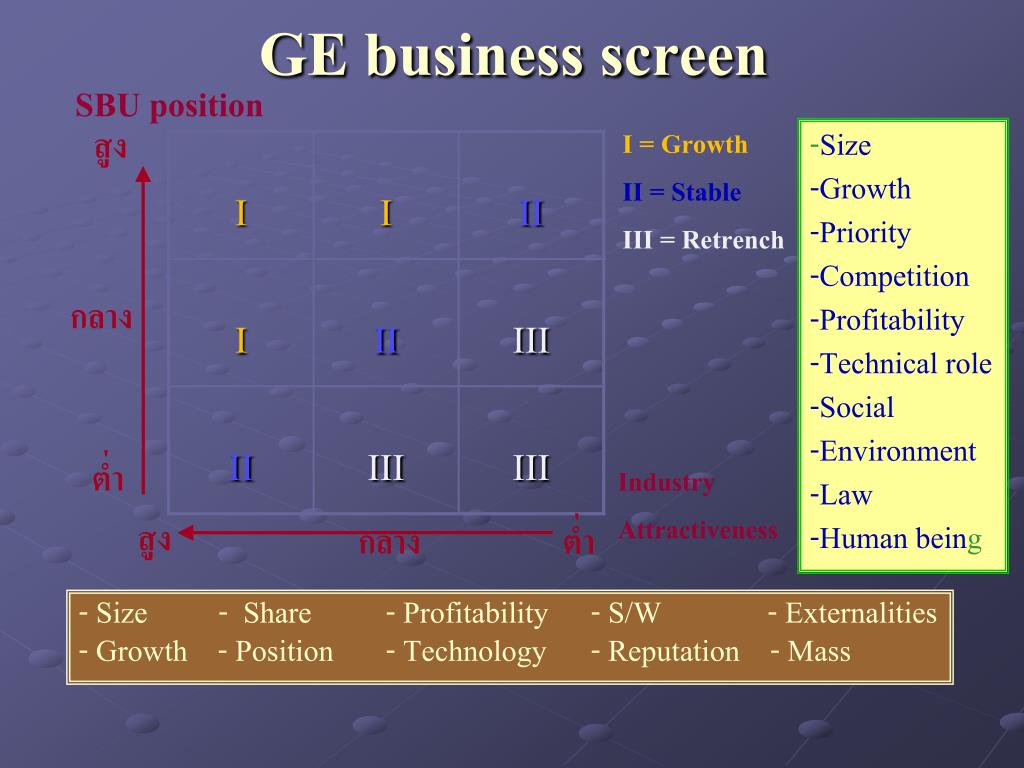 GE business screen

SBU position

สูง

กลาง

ต่ำ

| I | I | II |
|---|---|---|
| I | II | III |
| II | III | III |

สูง กลาง ต่ำ

I = Growth

II = Stable

III = Retrench

Industry Attractiveness

-Size
-Growth
-Priority
-Competition
-Profitability
-Technical role
-Social
-Environment
-Law
-Human being

- Size - Share - Profitability - S/W - Externalities
- Growth - Position - Technology - Reputation - Mass